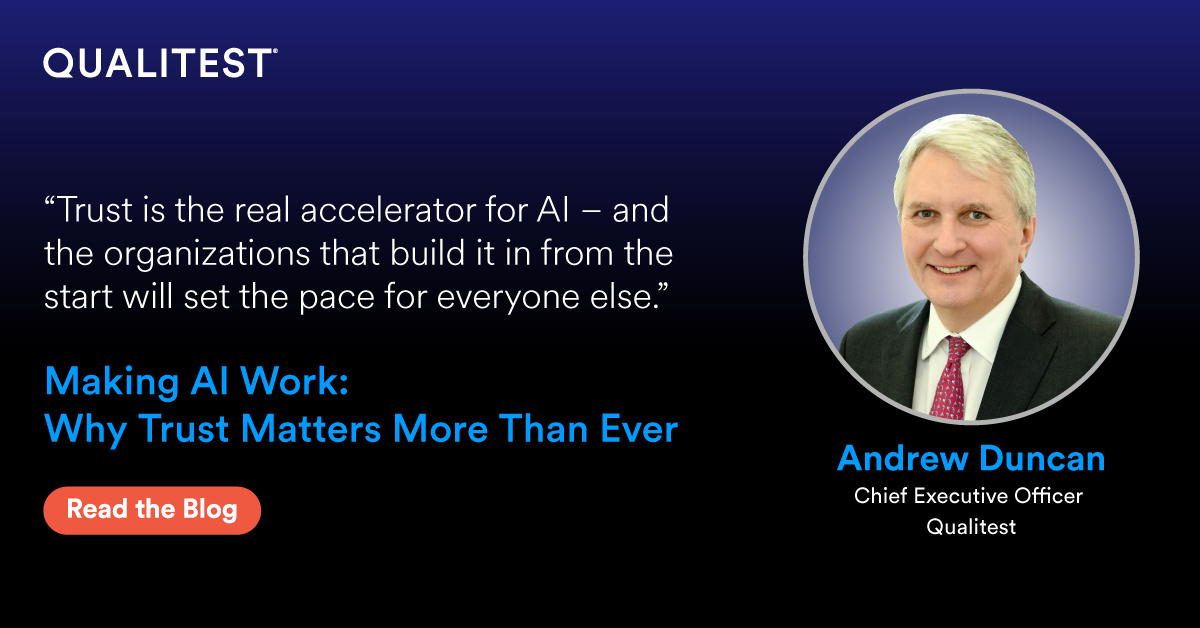 QUALITEST®

“Trust is the real accelerator for AI – and the organizations that build it in from the start will set the pace for everyone else.”

Making AI Work:
Why Trust Matters More Than Ever

Read the Blog

Andrew Duncan
Chief Executive Officer
Qualitest